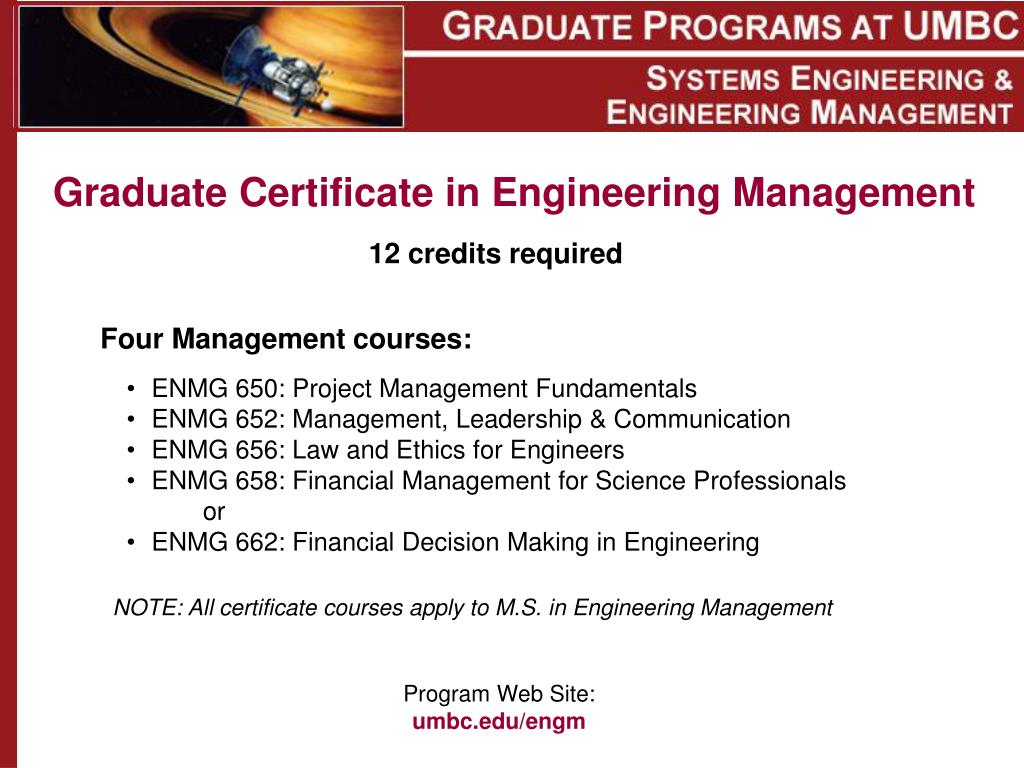 GRADUATE PROGRAMS AT UMBC

SYSTEMS ENGINEERING & ENGINEERING MANAGEMENT

Graduate Certificate in Engineering Management

12 credits required

Four Management courses:

• ENMG 650: Project Management Fundamentals
• ENMG 652: Management, Leadership & Communication
• ENMG 656: Law and Ethics for Engineers
• ENMG 658: Financial Management for Science Professionals
or
• ENMG 662: Financial Decision Making in Engineering

NOTE: All certificate courses apply to M.S. in Engineering Management

Program Web Site:
umbc.edu/engm